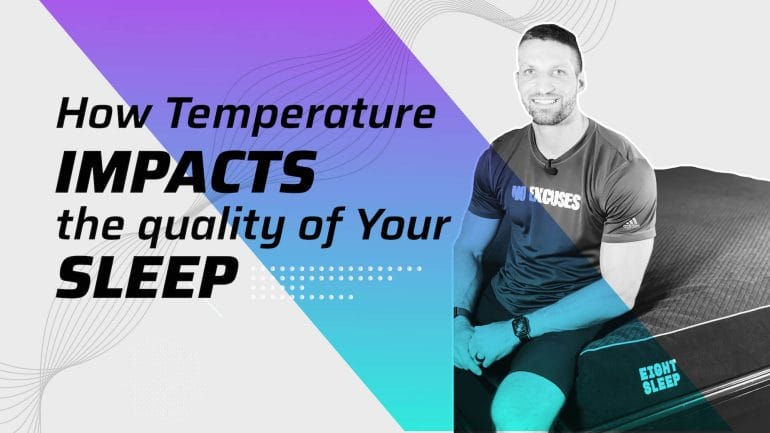 How Temperature
IMPACTS
the quality of Your
SLEEP

NO EXCUSES

EIGHT SLEEP